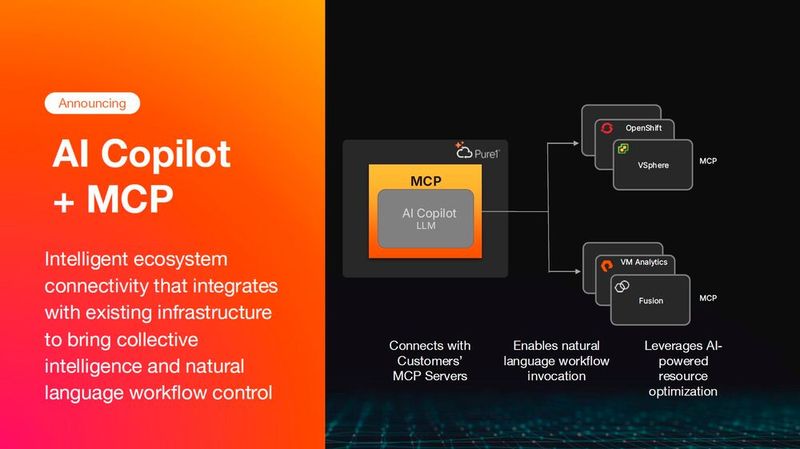 Announcing

AI Copilot + MCP

Intelligent ecosystem connectivity that integrates with existing infrastructure to bring collective intelligence and natural language workflow control

Pure1

MCP

AI Copilot
LLM

OpenShift

VSphere

MCP

VM Analytics

Fusion

MCP

Connects with Customers' MCP Servers

Enables natural language workflow invocation

Leverages AI-powered resource optimization